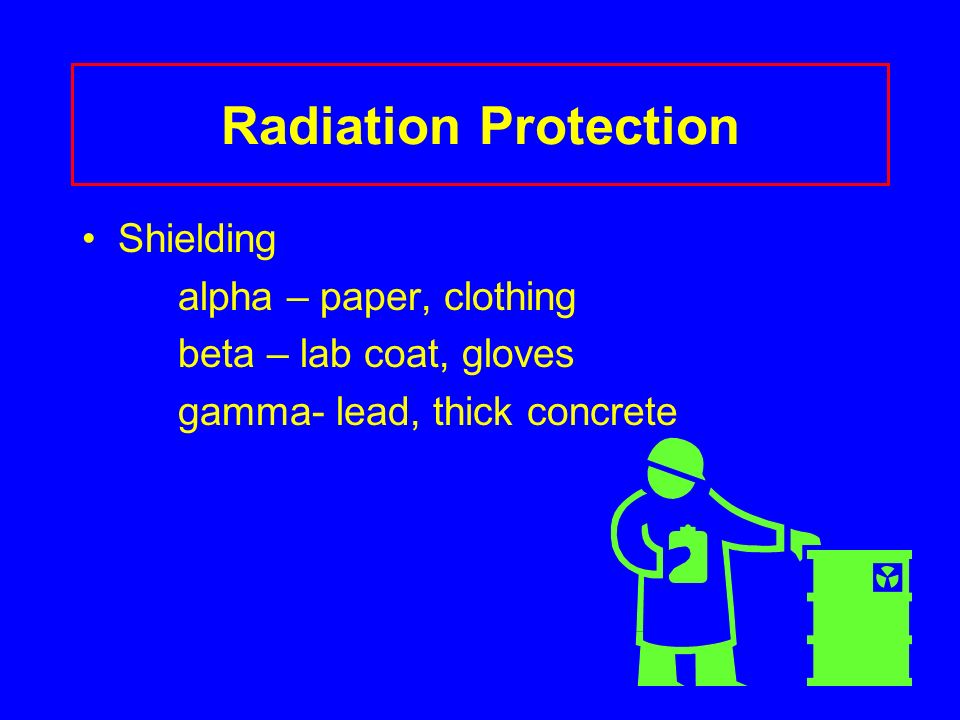 Radiation Protection

• Shielding

alpha – paper, clothing

beta – lab coat, gloves

gamma- lead, thick concrete